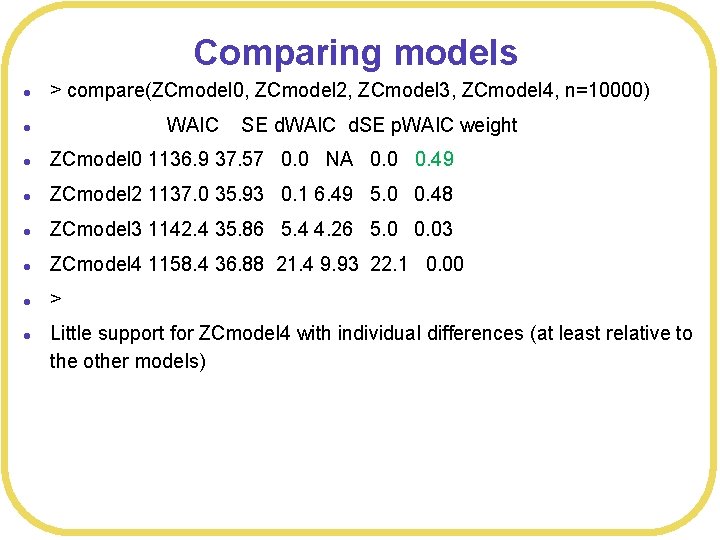 Comparing models

- > compare(ZCmodel0, ZCmodel2, ZCmodel3, ZCmodel4, n=10000)
- WAIC SE dWAIC dSE pWAIC weight
- ZCmodel0 1136.9 37.57 0.0 NA 0.0 0.49
- ZCmodel2 1137.0 35.93 0.1 6.49 5.0 0.48
- ZCmodel3 1142.4 35.86 5.4 4.26 5.0 0.03
- ZCmodel4 1158.4 36.88 21.4 9.93 22.1 0.00
- >
- Little support for ZCmodel4 with individual differences (at least relative to the other models)